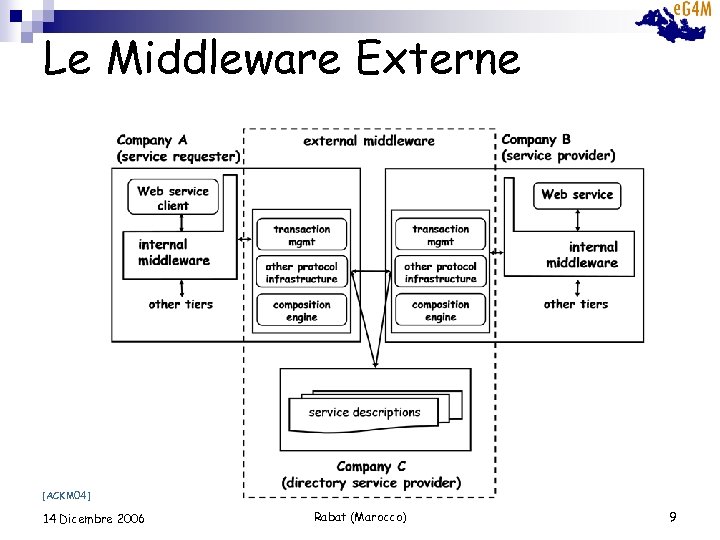 eG4M

Le Middleware Externe

Company A
(service requester)

external middleware

Company B
(service provider)

Web service client

internal middleware

other tiers

transaction mgmt

other protocol infrastructure

composition engine

transaction mgmt

other protocol infrastructure

composition engine

Web service

internal middleware

other tiers

service descriptions

Company C
(directory service provider)

[ACKM04]

14 Dicembre 2006

Rabat (Marocco)

9